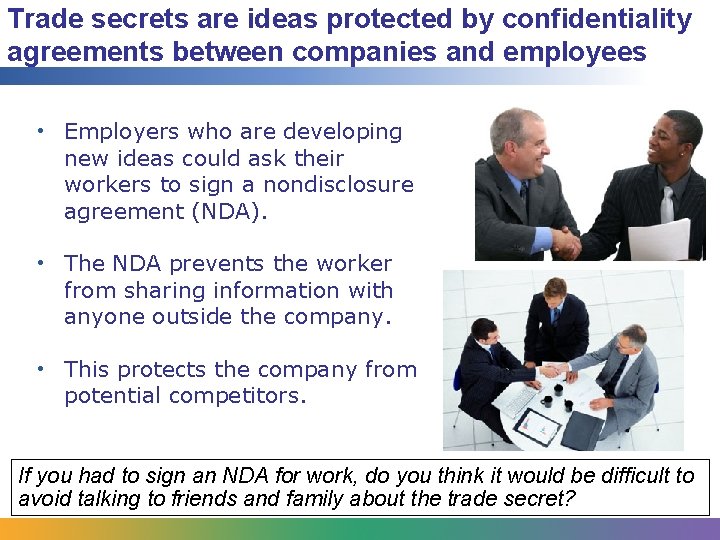 Trade secrets are ideas protected by confidentiality agreements between companies and employees

• Employers who are developing new ideas could ask their workers to sign a nondisclosure agreement (NDA).

• The NDA prevents the worker from sharing information with anyone outside the company.

• This protects the company from potential competitors.

If you had to sign an NDA for work, do you think it would be difficult to avoid talking to friends and family about the trade secret?